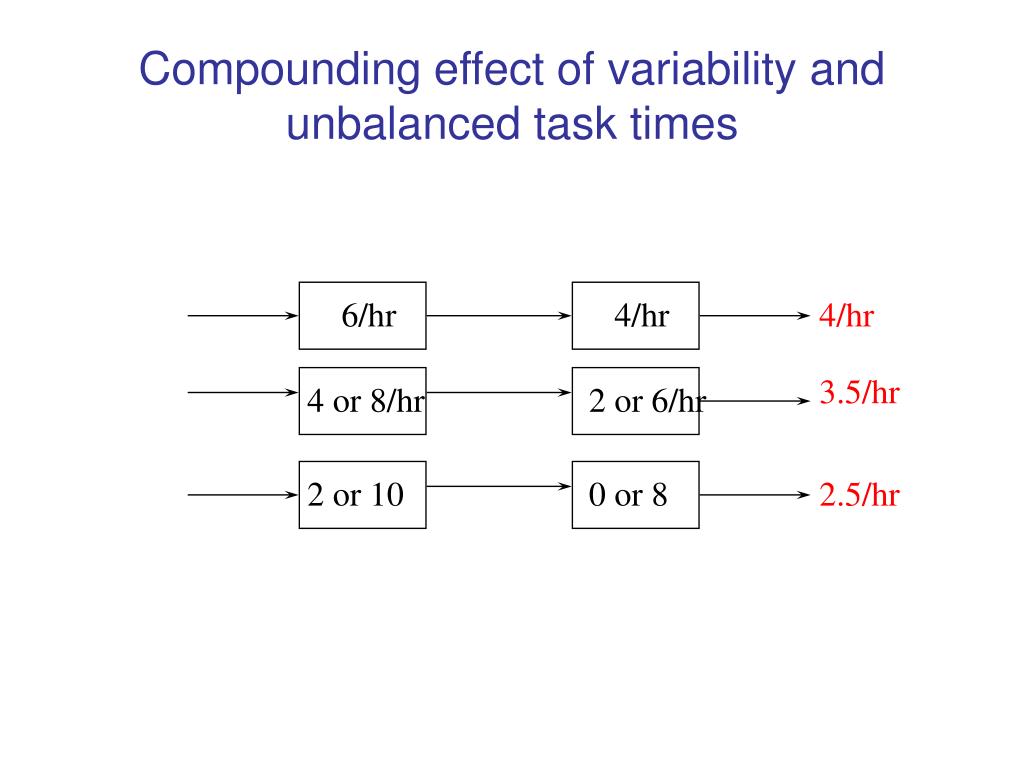 Compounding effect of variability and unbalanced task times

6/hr
4/hr
4/hr

4 or 8/hr
2 or 6/hr
3.5/hr

2 or 10
0 or 8
2.5/hr